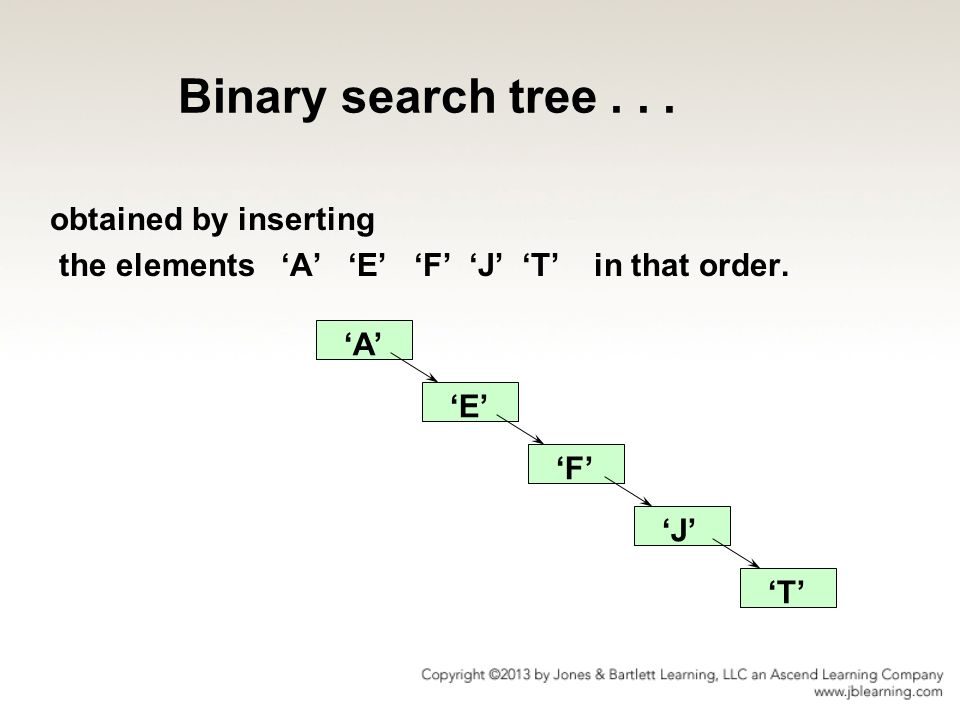 Binary search tree . . .

obtained by inserting
the elements ‘A’ ‘E’ ‘F’ ‘J’ ‘T’ in that order.

‘A’

‘E’

‘F’

‘J’

‘T’

Copyright ©2013 by Jones & Bartlett Learning, LLC an Ascend Learning Company
www.jblearning.com